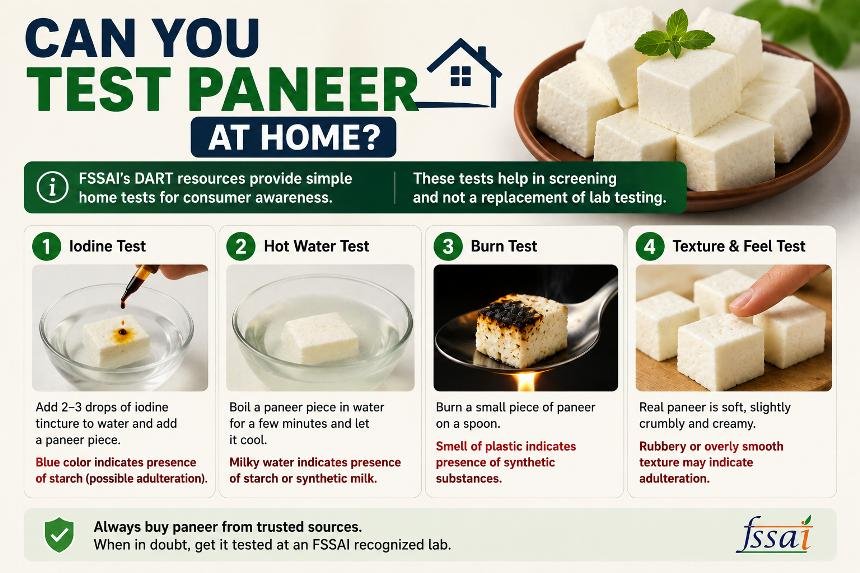 CAN YOU TEST PANEER AT HOME?

FSSAI's DART resources provide simple home tests for consumer awareness.

These tests help in screening and not a replacement of lab testing.

1 Iodine Test

Add 2–3 drops of iodine tincture to water and add a paneer piece.

Blue color indicates presence of starch (possible adulteration).

2 Hot Water Test

Boil a paneer piece in water for a few minutes and let it cool.

Milky water indicates presence of starch or synthetic milk.

3 Burn Test

Burn a small piece of paneer on a spoon.

Smell of plastic indicates presence of synthetic substances.

4 Texture & Feel Test

Real paneer is soft, slightly crumbly and creamy.

Rubbery or overly smooth texture may indicate adulteration.

Always buy paneer from trusted sources.
When in doubt, get it tested at an FSSAI recognized lab.

fssai